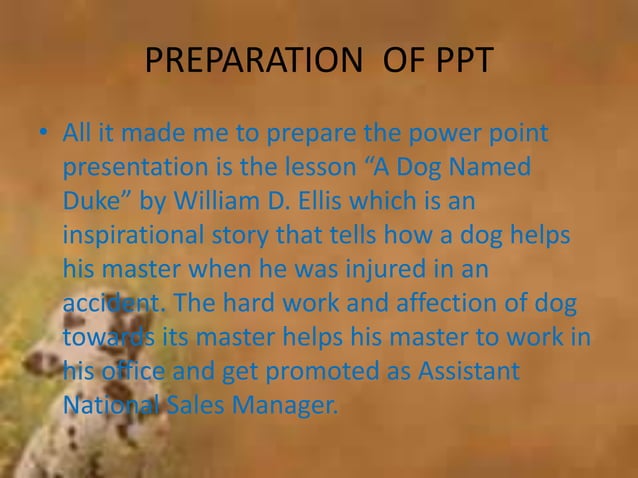 PREPARATION OF PPT

• All it made me to prepare the power point presentation is the lesson “A Dog Named Duke” by William D. Ellis which is an inspirational story that tells how a dog helps his master when he was injured in an accident. The hard work and affection of dog towards its master helps his master to work in his office and get promoted as Assistant National Sales Manager.